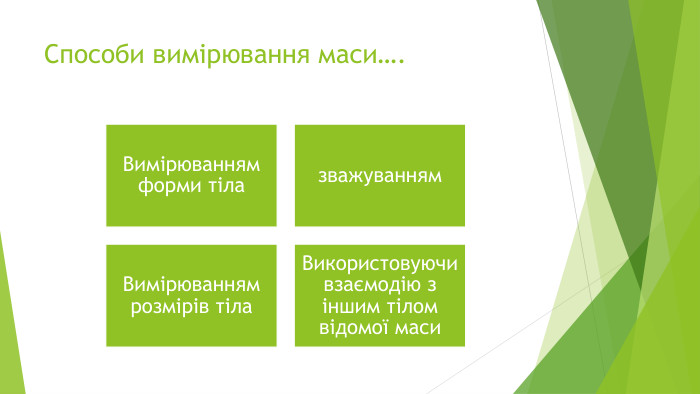 Способи вимірювання маси….

Вимірюванням форми тіла

зважуванням

Вимірюванням розмірів тіла

Використовуючи взаємодію з іншим тілом відомої маси